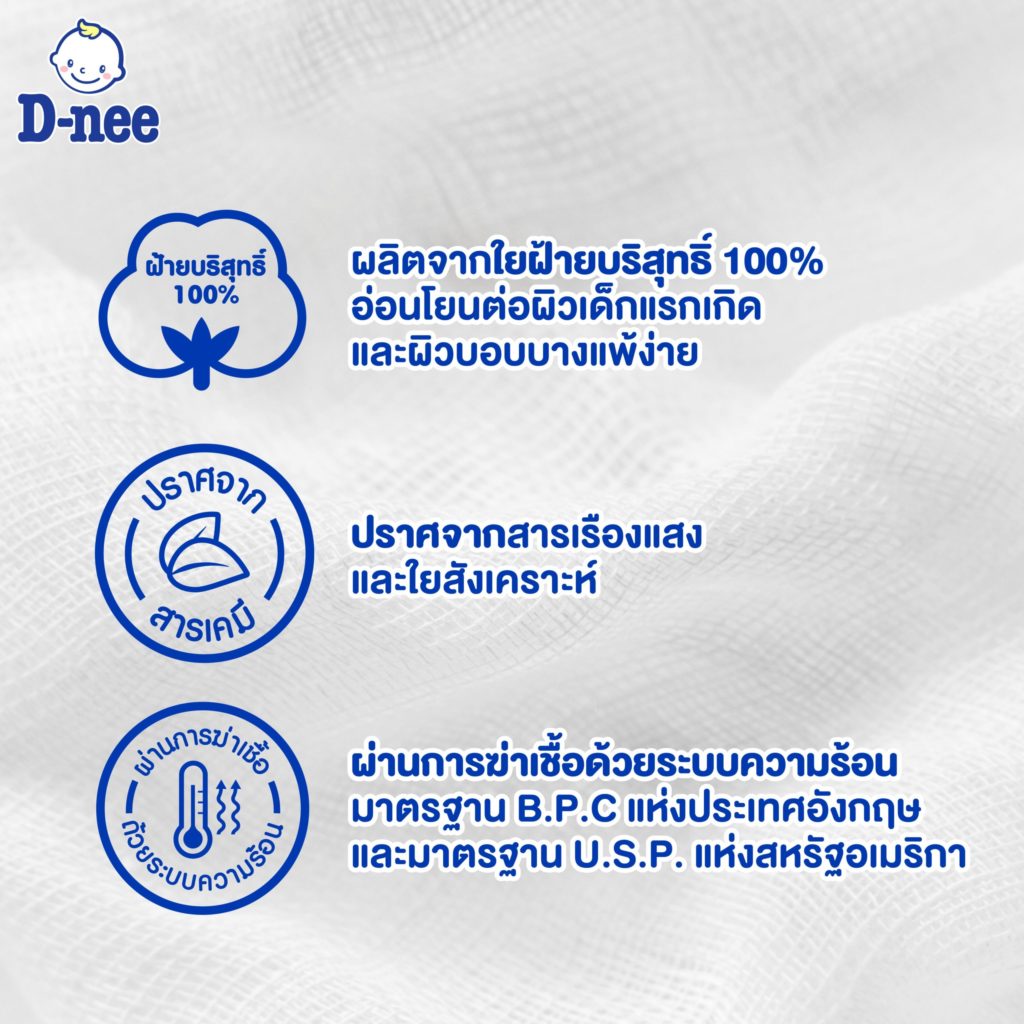 D-nee

ฝ้ายบริสุทธิ์ 100%

ผลิตจากใยฝ้ายบริสุทธิ์ 100% อ่อนโยนต่อผิวเด็กแรกเกิด และผิวบอบบางแพ้ง่าย

ปราศจาก สารเคมี

ปราศจากสารเรืองแสง และใยสังเคราะห์

ผ่านการฆ่าเชื้อ ด้วยระบบความร้อน

ผ่านการฆ่าเชื้อด้วยระบบความร้อน มาตรฐาน B.P.C แห่งประเทศอังกฤษ และมาตรฐาน U.S.P. แห่งสหรัฐอเมริกา